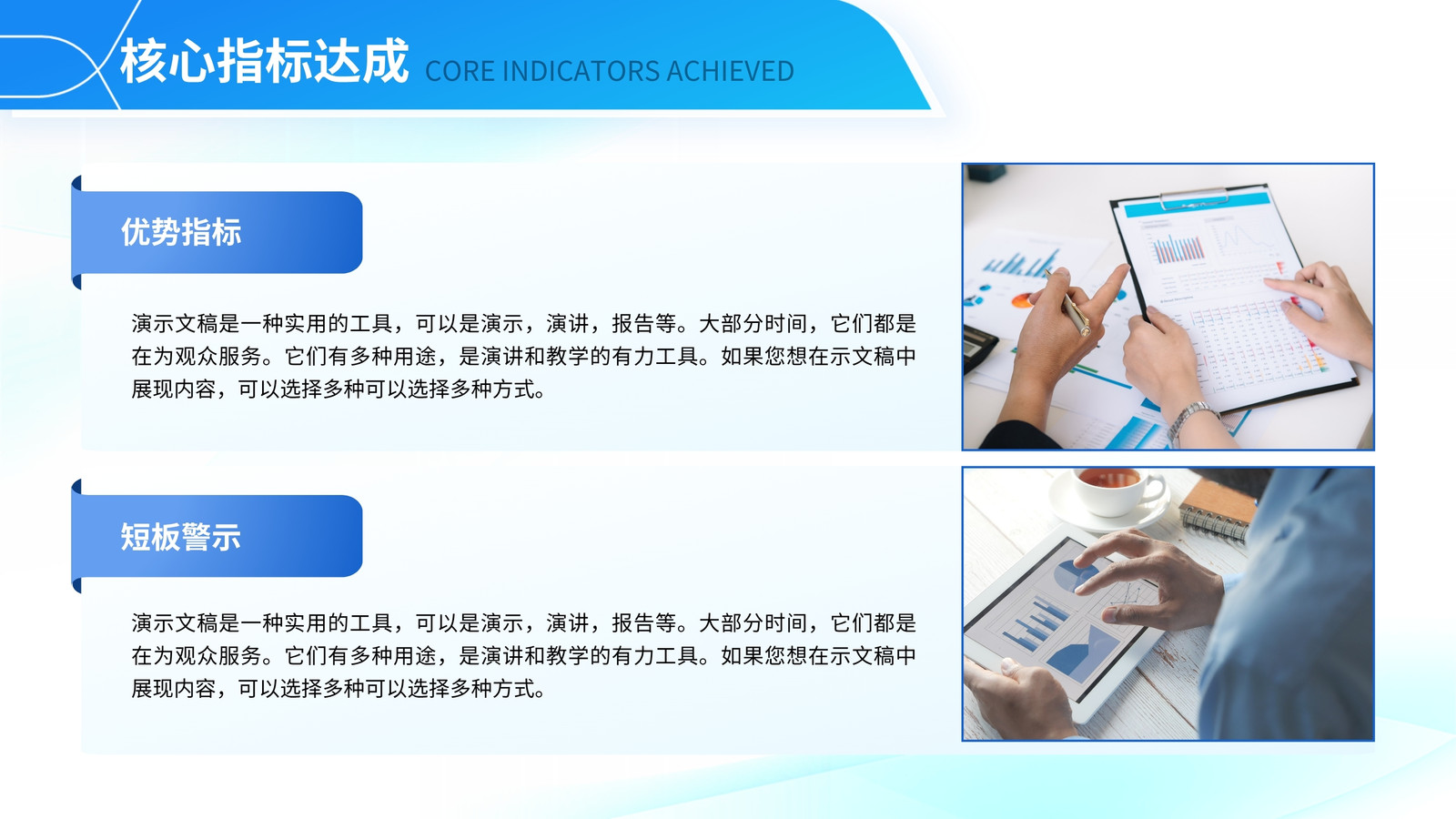 核心指标达成 CORE INDICATORS ACHIEVED

优势指标

演示文稿是一种实用的工具，可以是演示，演讲，报告等。大部分时间，它们都是在为观众服务。它们有多种用途，是演讲和教学的有力工具。如果您想在示文稿中展现内容，可以选择多种可以选择多种方式。

短板警示

演示文稿是一种实用的工具，可以是演示，演讲，报告等。大部分时间，它们都是在为观众服务。它们有多种用途，是演讲和教学的有力工具。如果您想在示文稿中展现内容，可以选择多种可以选择多种方式。